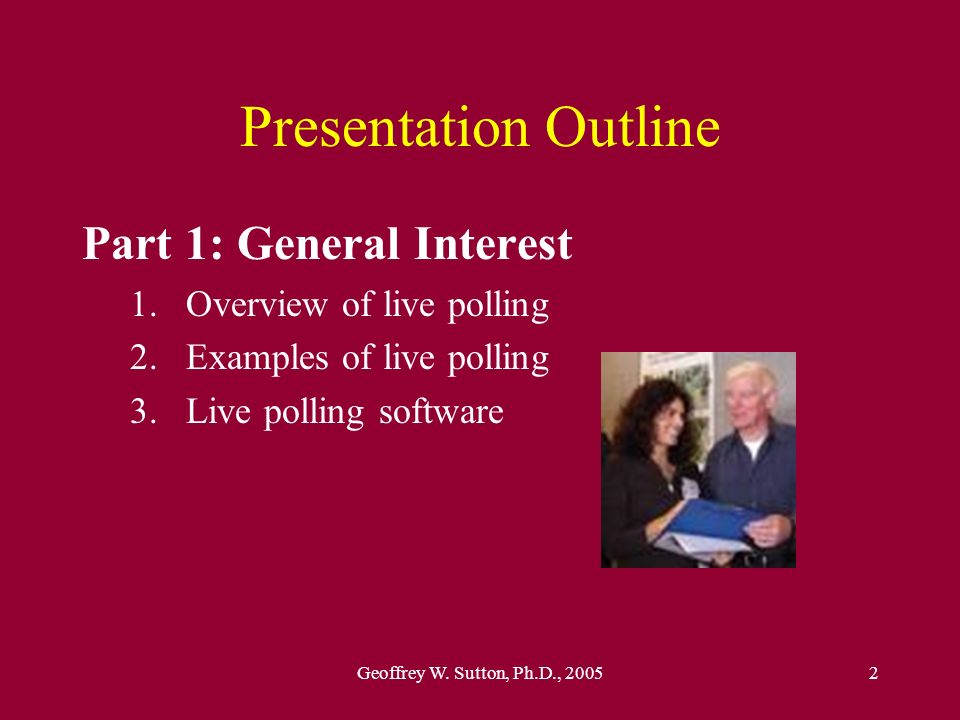 Presentation Outline

Part 1: General Interest

1. Overview of live polling
2. Examples of live polling
3. Live polling software

Geoffrey W. Sutton, Ph.D., 2005

2